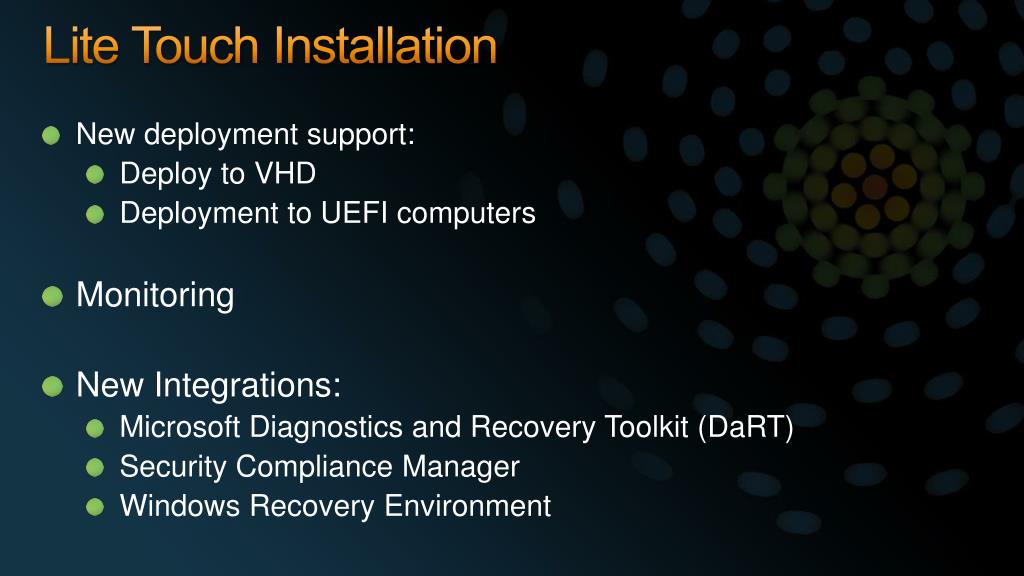 Lite Touch Installation

New deployment support:
Deploy to VHD
Deployment to UEFI computers

Monitoring

New Integrations:
Microsoft Diagnostics and Recovery Toolkit (DaRT)
Security Compliance Manager
Windows Recovery Environment